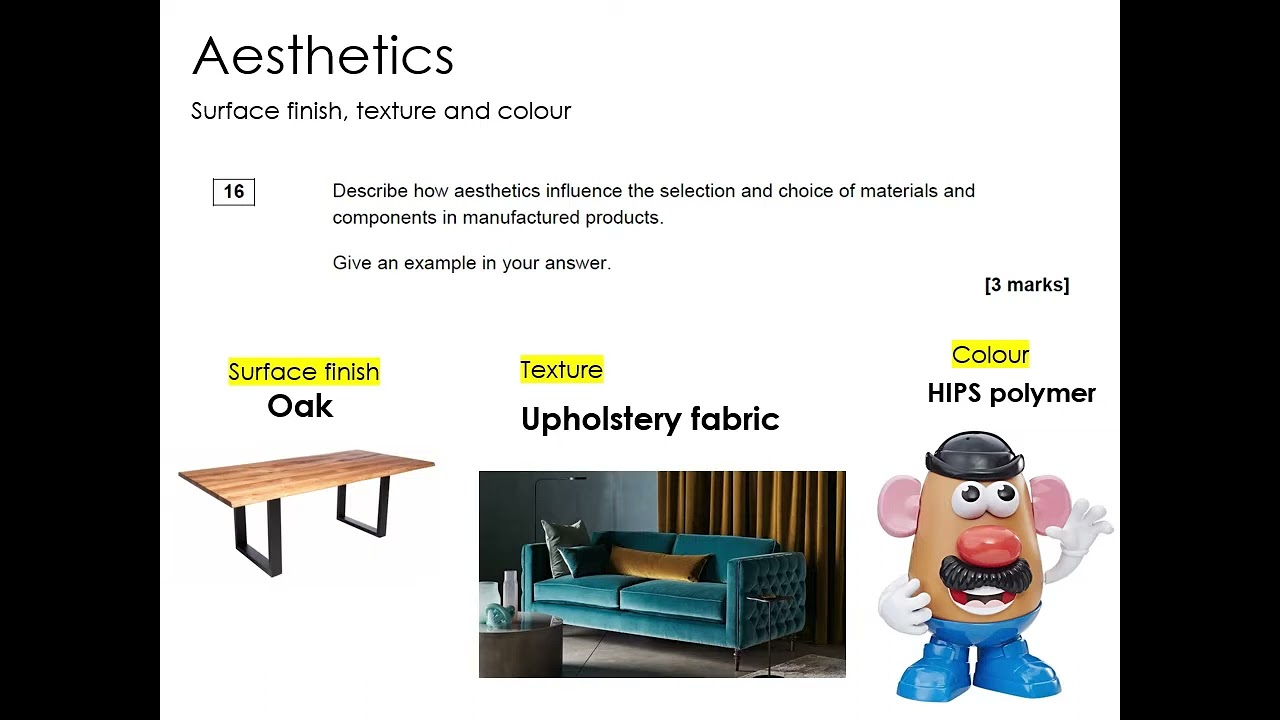 Aesthetics

Surface finish, texture and colour

16

Describe how aesthetics influence the selection and choice of materials and components in manufactured products.

Give an example in your answer.

[3 marks]

Surface finish
Oak

Texture
Upholstery fabric

Colour
HIPS polymer